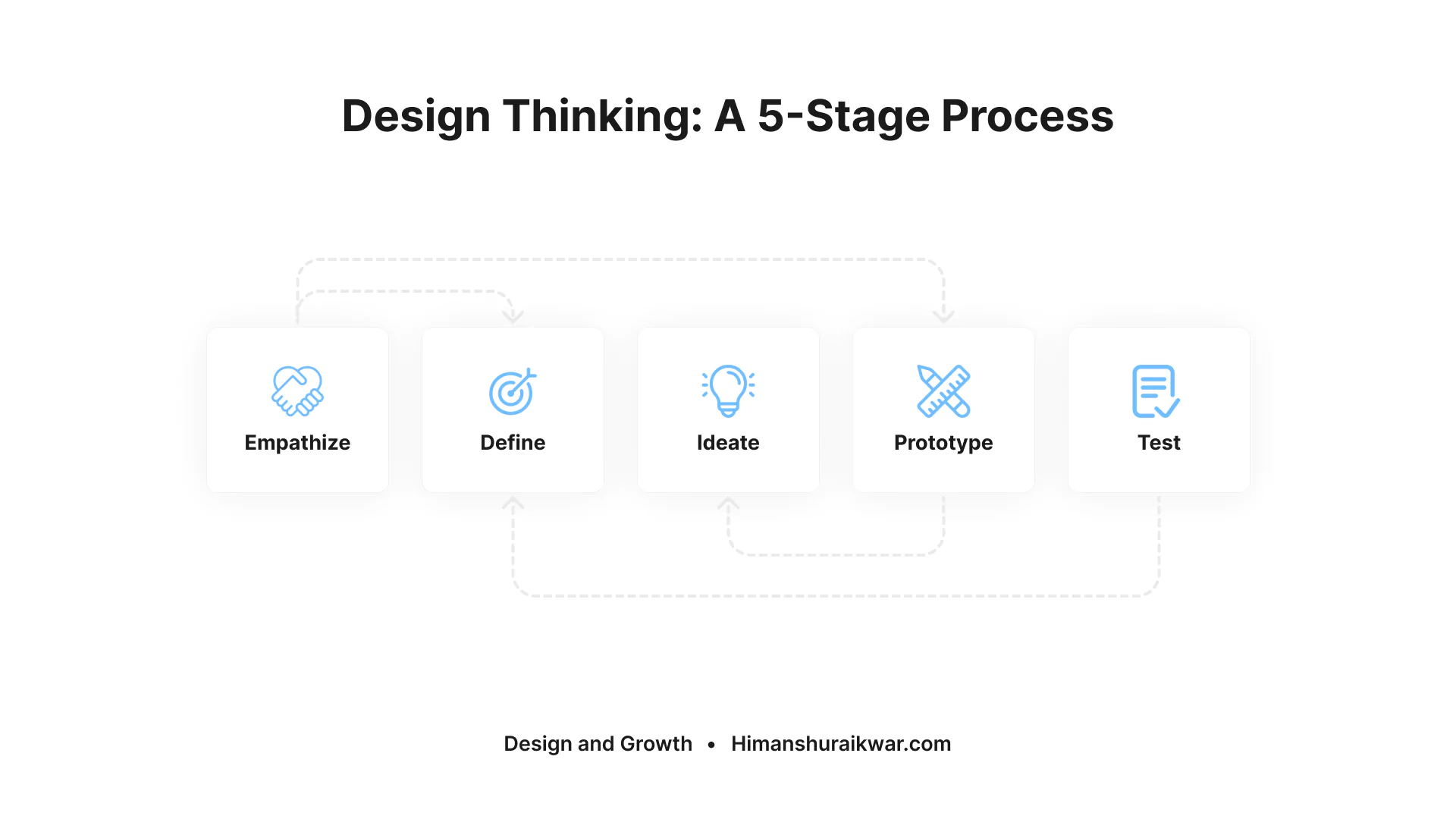 Design Thinking: A 5-Stage Process

Empathize

Define

Ideate

Prototype

Test

Design and Growth • Himanshuraikwar.com